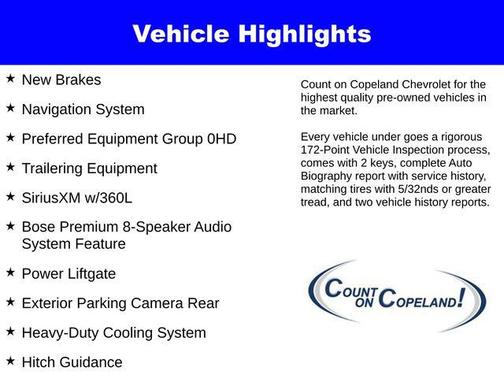 Vehicle Highlights

★ New Brakes

★ Navigation System

★ Preferred Equipment Group 0HD

★ Trailering Equipment

★ SiriusXM w/360L

★ Bose Premium 8-Speaker Audio System Feature

★ Power Liftgate

★ Exterior Parking Camera Rear

★ Heavy-Duty Cooling System

★ Hitch Guidance

Count on Copeland Chevrolet for the highest quality pre-owned vehicles in the market.

Every vehicle under goes a rigorous 172-Point Vehicle Inspection process, comes with 2 keys, complete Auto Biography report with service history, matching tires with 5/32nds or greater tread, and two vehicle history reports.

COUNT ON COPELAND!